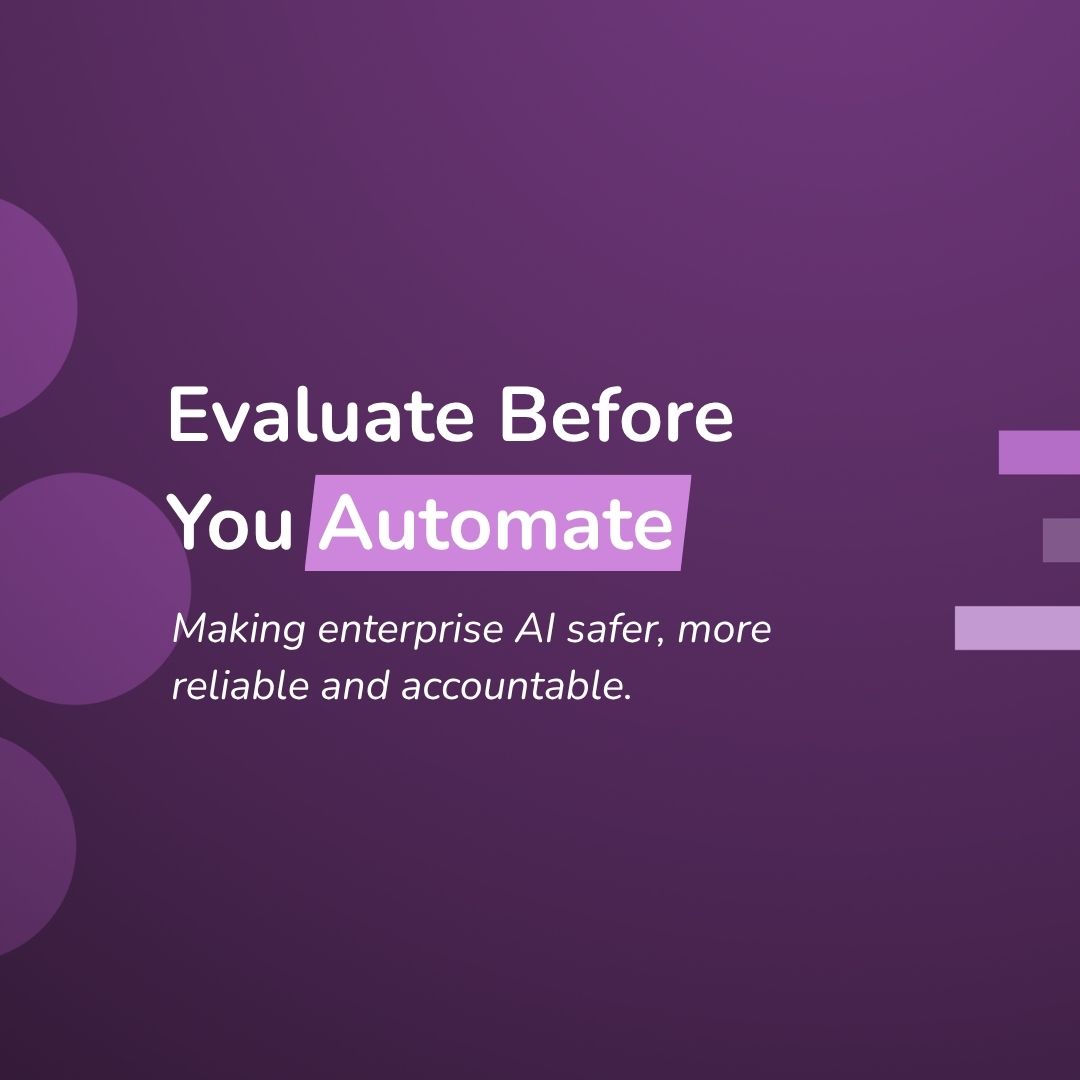 Evaluate Before You Automate

Making enterprise AI safer, more reliable and accountable.